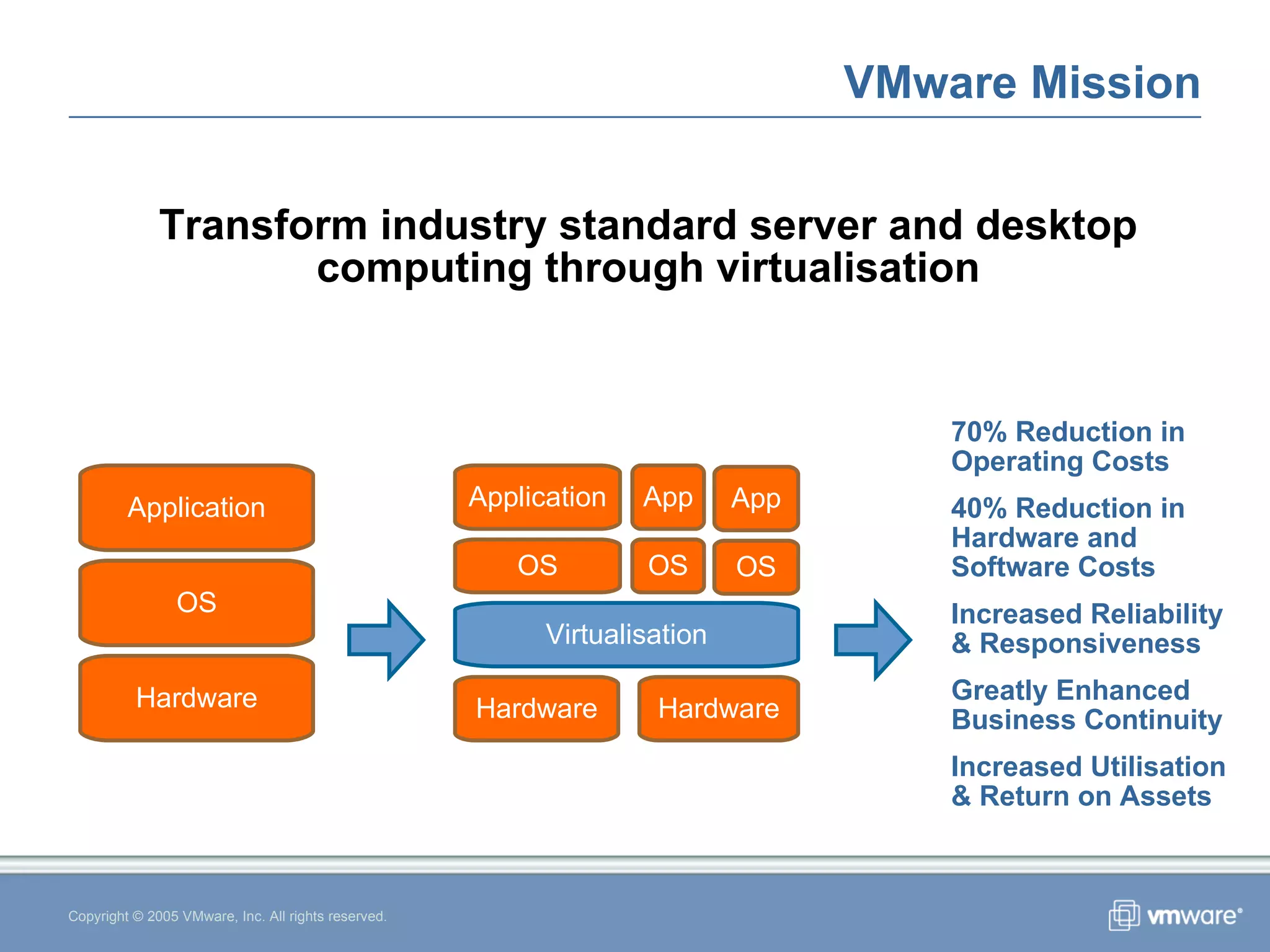 VMware Mission

Transform industry standard server and desktop computing through virtualisation

Application

OS

Hardware

Application

App

App

OS

OS

OS

Virtualisation

Hardware

Hardware

70% Reduction in Operating Costs

40% Reduction in Hardware and Software Costs

Increased Reliability & Responsiveness

Greatly Enhanced Business Continuity

Increased Utilisation & Return on Assets

Copyright © 2005 VMware, Inc. All rights reserved.

vmware®